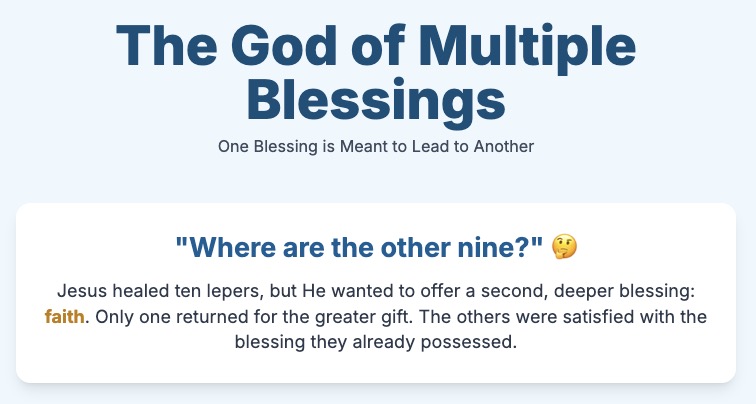 The God of Multiple Blessings

One Blessing is Meant to Lead to Another

"Where are the other nine?" 🤔

Jesus healed ten lepers, but He wanted to offer a second, deeper blessing: faith. Only one returned for the greater gift. The others were satisfied with the blessing they already possessed.